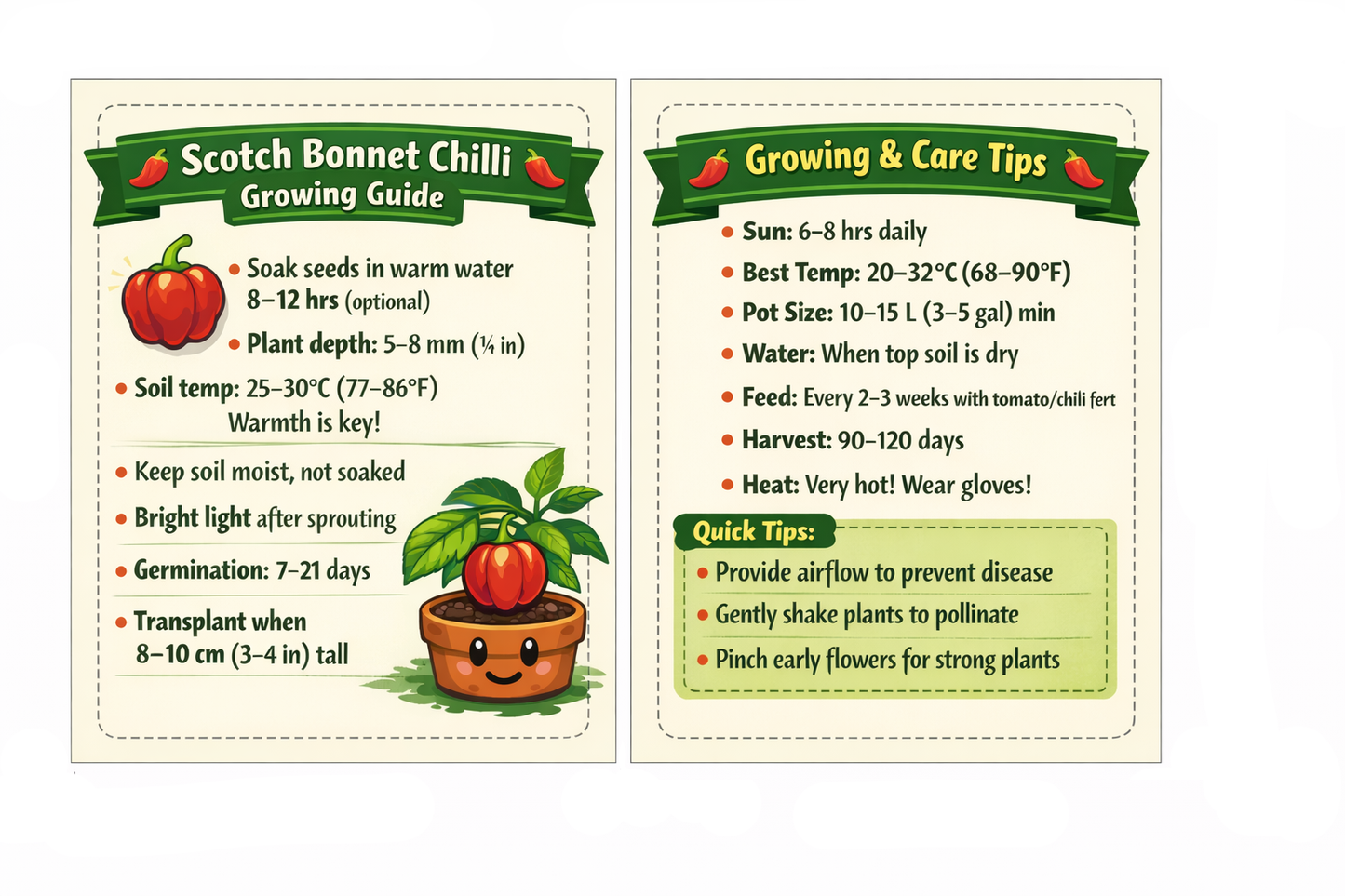 Scotch Bonnet Chilli
Growing Guide

• Soak seeds in warm water 8–12 hrs (optional)

• Plant depth: 5–8 mm (¼ in)

• Soil temp: 25–30°C (77–86°F) Warmth is key!

• Keep soil moist, not soaked

• Bright light after sprouting

• Germination: 7–21 days

• Transplant when 8–10 cm (3–4 in) tall

Growing & Care Tips

• Sun: 6–8 hrs daily

• Best Temp: 20–32°C (68–90°F)

• Pot Size: 10–15 L (3–5 gal) min

• Water: When top soil is dry

• Feed: Every 2–3 weeks with tomato/chili fert

• Harvest: 90–120 days

• Heat: Very hot! Wear gloves!

Quick Tips:

• Provide airflow to prevent disease

• Gently shake plants to pollinate

• Pinch early flowers for strong plants